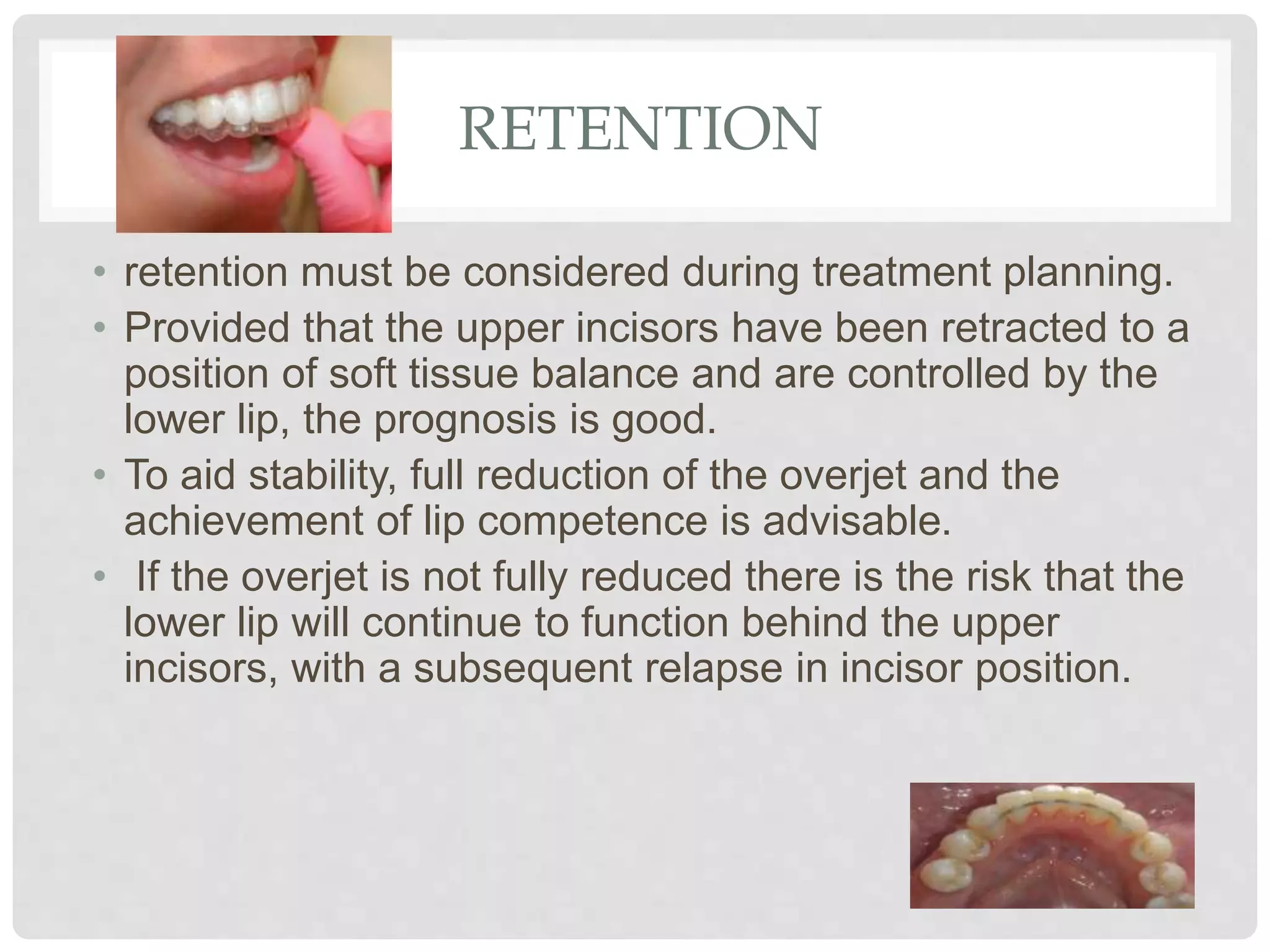 RETENTION

• retention must be considered during treatment planning.
• Provided that the upper incisors have been retracted to a position of soft tissue balance and are controlled by the lower lip, the prognosis is good.
• To aid stability, full reduction of the overjet and the achievement of lip competence is advisable.
• If the overjet is not fully reduced there is the risk that the lower lip will continue to function behind the upper incisors, with a subsequent relapse in incisor position.